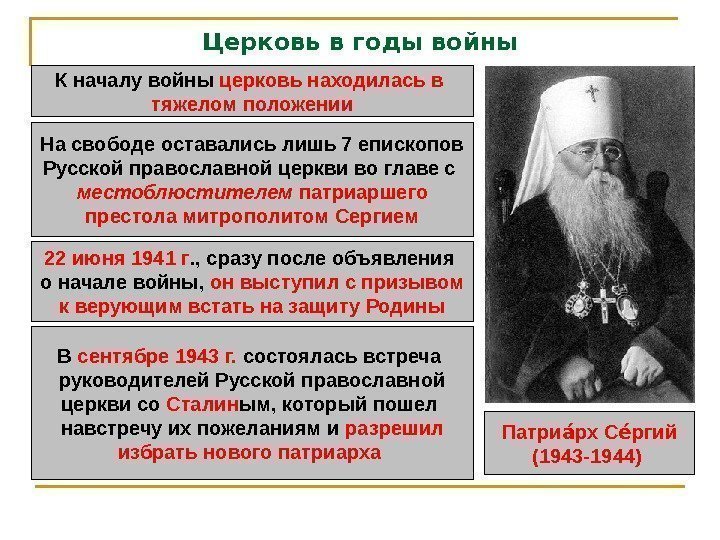 Церковь в годы войны

К началу войны церковь находилась в тяжелом положении

На свободе оставались лишь 7 епископов Русской православной церкви во главе с местоблюстителем патриаршего престола митрополитом Сергием

22 июня 1941 г., сразу после объявления о начале войны, он выступил с призывом к верующим встать на защиту Родины

В сентябре 1943 г. состоялась встреча руководителей Русской православной церкви со Сталиным, который пошел навстречу их пожеланиям и разрешил избрать нового патриарха

Патриа́рх Се́ргий (1943-1944)